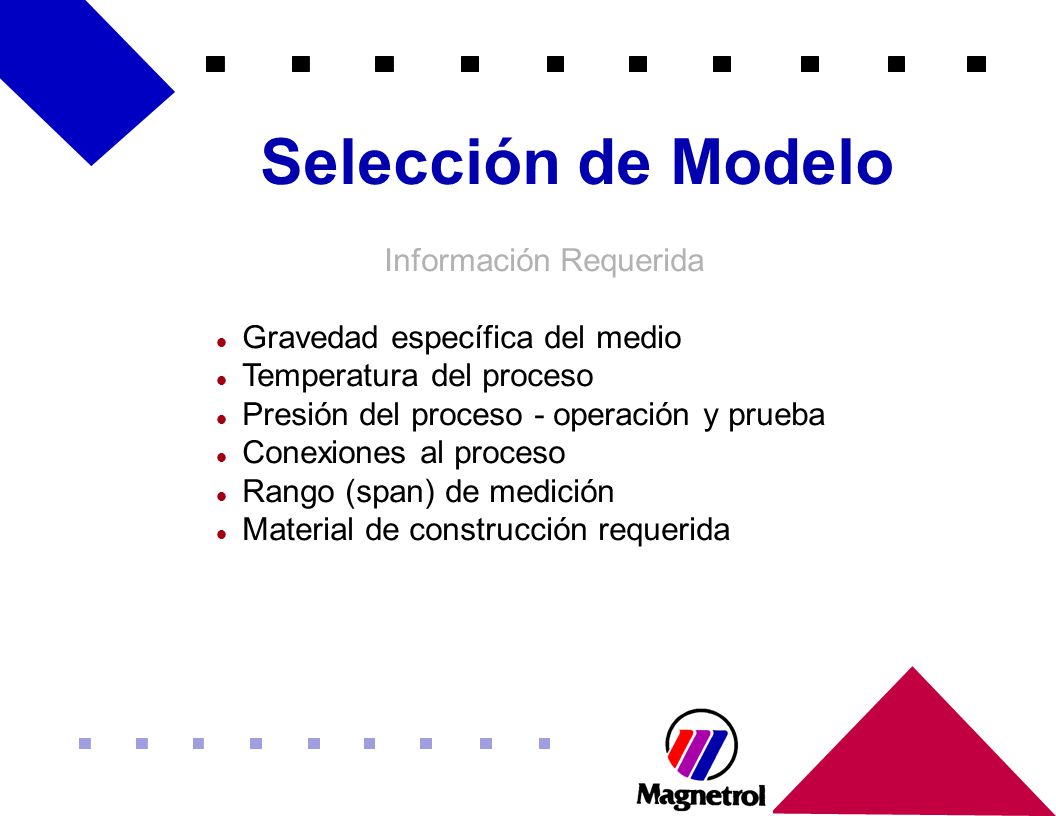 Selección de Modelo

Información Requerida

- Gravedad específica del medio
- Temperatura del proceso
- Presión del proceso - operación y prueba
- Conexiones al proceso
- Rango (span) de medición
- Material de construcción requerida

Magnetrol